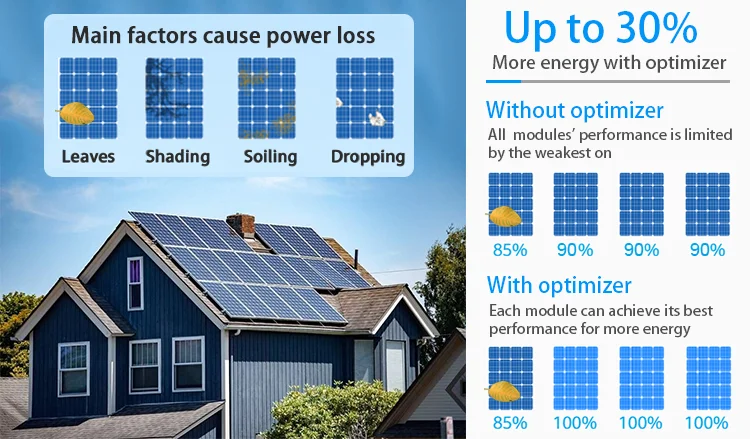 Main factors cause power loss

Leaves Shading Soiling Dropping

Up to 30%
More energy with optimizer

Without optimizer
All modules' performance is limited by the weakest on

85% 90% 90% 90%

With optimizer
Each module can achieve its best performance for more energy

85% 100% 100% 100%